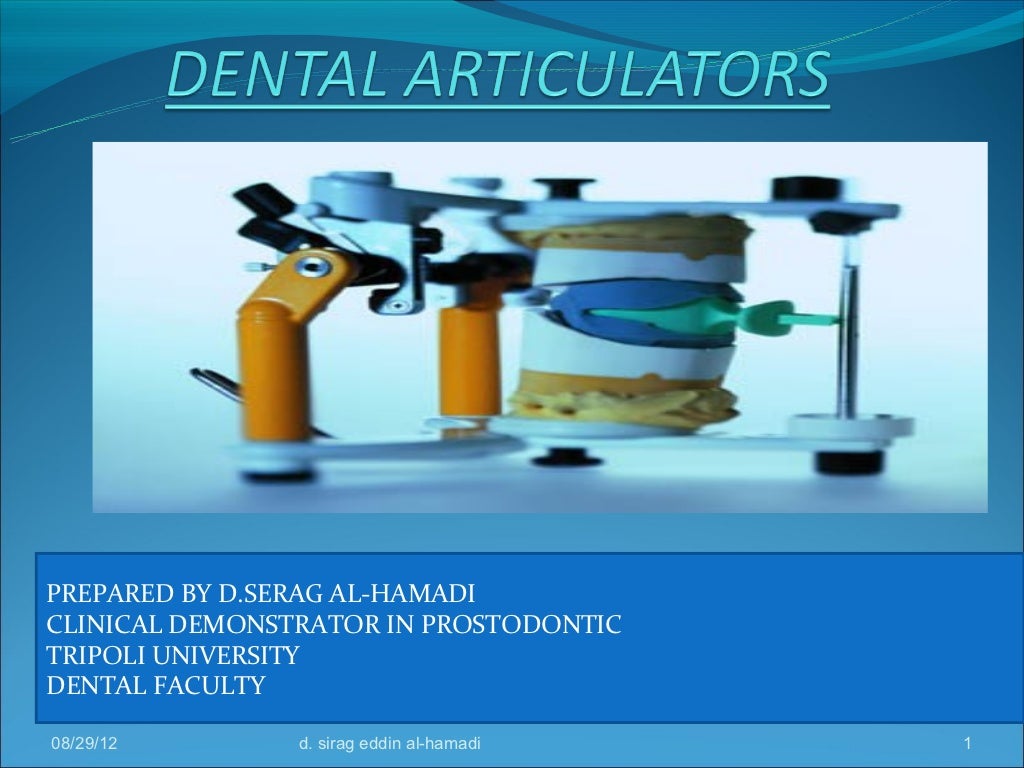 DENTAL ARTICULATORS

PREPARED BY D.SERAG AL-HAMADI
CLINICAL DEMONSTRATOR IN PROSTODONTIC
TRIPOLI UNIVERSITY
DENTAL FACULTY

08/29/12 d. sirag eddin al-hamadi 1